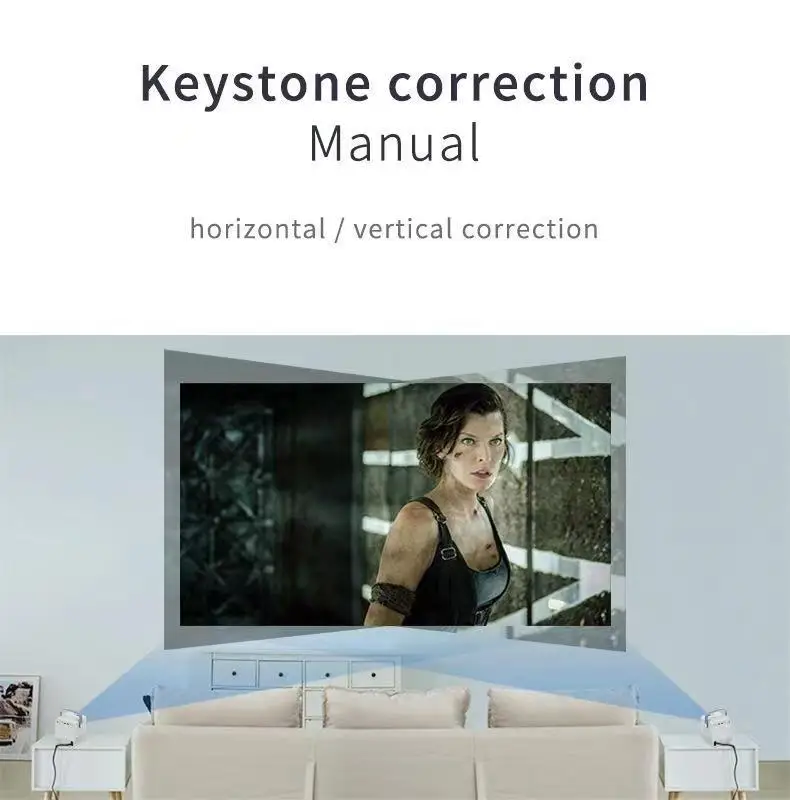 Keystone correction
Manual

horizontal / vertical correction